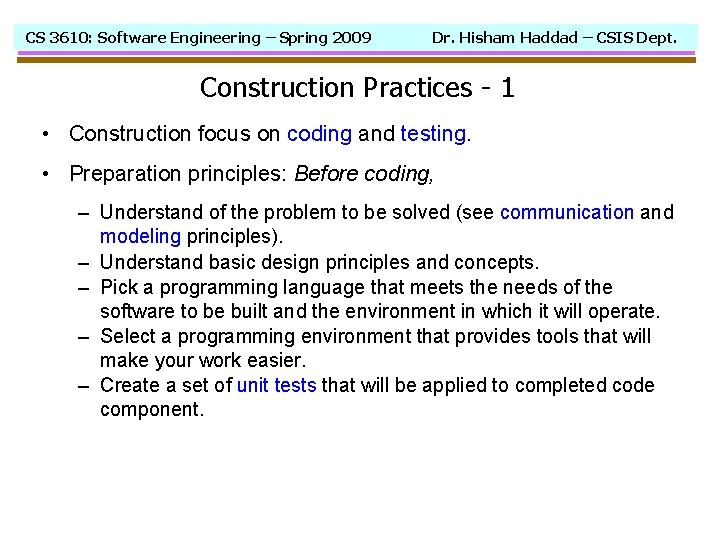 CS 3610: Software Engineering – Spring 2009 Dr. Hisham Haddad – CSIS Dept.

Construction Practices - 1

• Construction focus on coding and testing.

• Preparation principles: Before coding,

– Understand of the problem to be solved (see communication and modeling principles).
– Understand basic design principles and concepts.
– Pick a programming language that meets the needs of the software to be built and the environment in which it will operate.
– Select a programming environment that provides tools that will make your work easier.
– Create a set of unit tests that will be applied to completed code component.